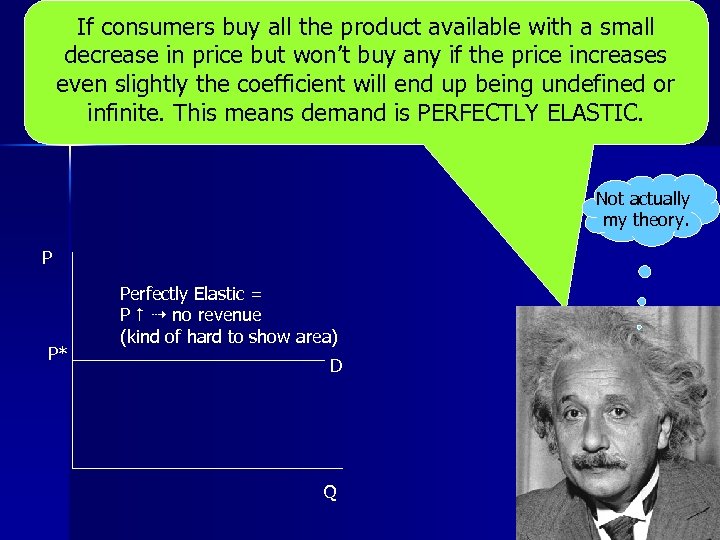 If consumers buy all the product available with a small decrease in price but won't buy any if the price increases even slightly the coefficient will end up being undefined or infinite. This means demand is PERFECTLY ELASTIC.

Not actually my theory.

P

Perfectly Elastic =
P ↑ ⇢ no revenue
(kind of hard to show area)

P*

D

Q